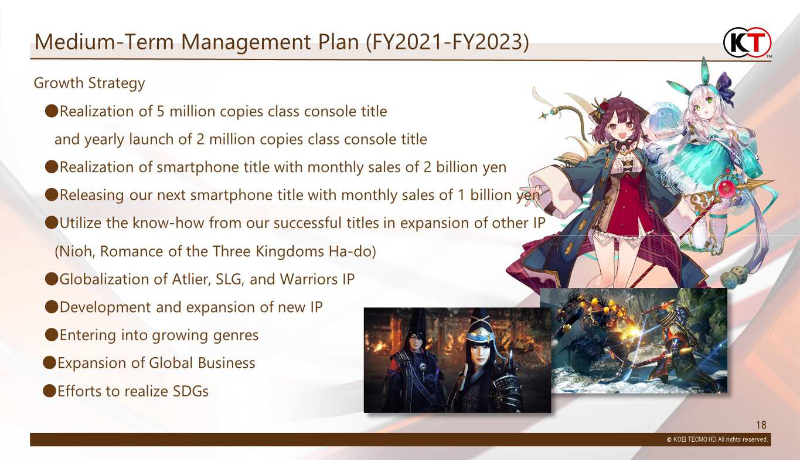 Medium-Term Management Plan (FY2021-FY2023)

KT

Growth Strategy

●Realization of 5 million copies class console title and yearly launch of 2 million copies class console title

●Realization of smartphone title with monthly sales of 2 billion yen

●Releasing our next smartphone title with monthly sales of 1 billion yen

●Utilize the know-how from our successful titles in expansion of other IP (Nioh, Romance of the Three Kingdoms Ha-do)

●Globalization of Atlier, SLG, and Warriors IP

●Development and expansion of new IP

●Entering into growing genres

●Expansion of Global Business

●Efforts to realize SDGs

18

© KOEI TECMO HD All rights reserved.